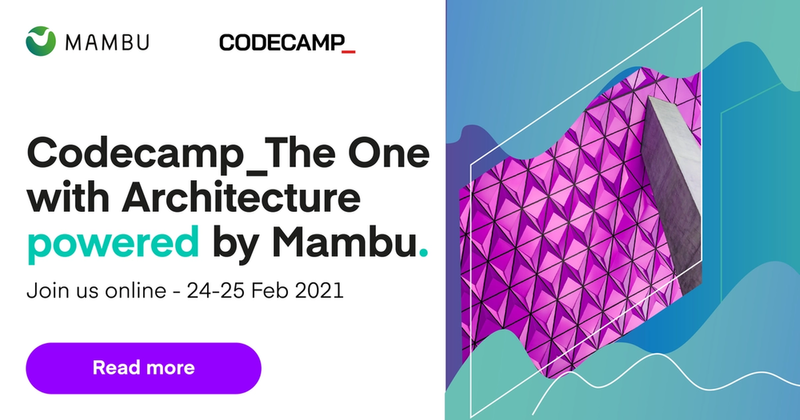 MAMBU CODECAMP_

Codecamp_The One with Architecture powered by Mambu.

Join us online - 24-25 Feb 2021

Read more